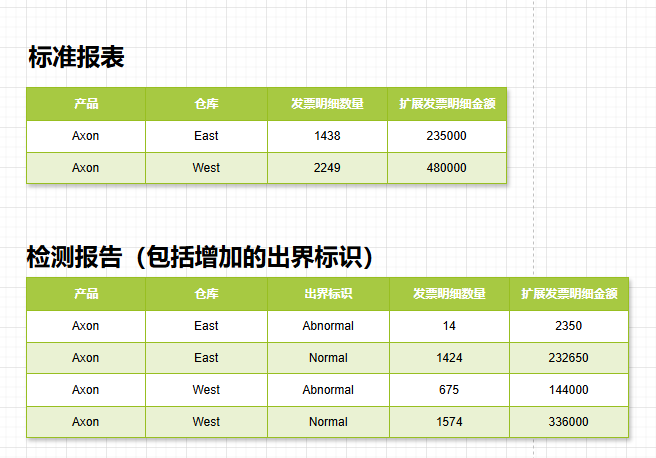 标准报表

| 产品 | 仓库 | 发票明细数量 | 扩展发票明细金额 |
|---|---|---|---|
| Axon | East | 1438 | 235000 |
| Axon | West | 2249 | 480000 |

检测报告（包括增加的出界标识）

| 产品 | 仓库 | 出界标识 | 发票明细数量 | 扩展发票明细金额 |
|---|---|---|---|---|
| Axon | East | Abnormal | 14 | 2350 |
| Axon | East | Normal | 1424 | 232650 |
| Axon | West | Abnormal | 675 | 144000 |
| Axon | West | Normal | 1574 | 336000 |